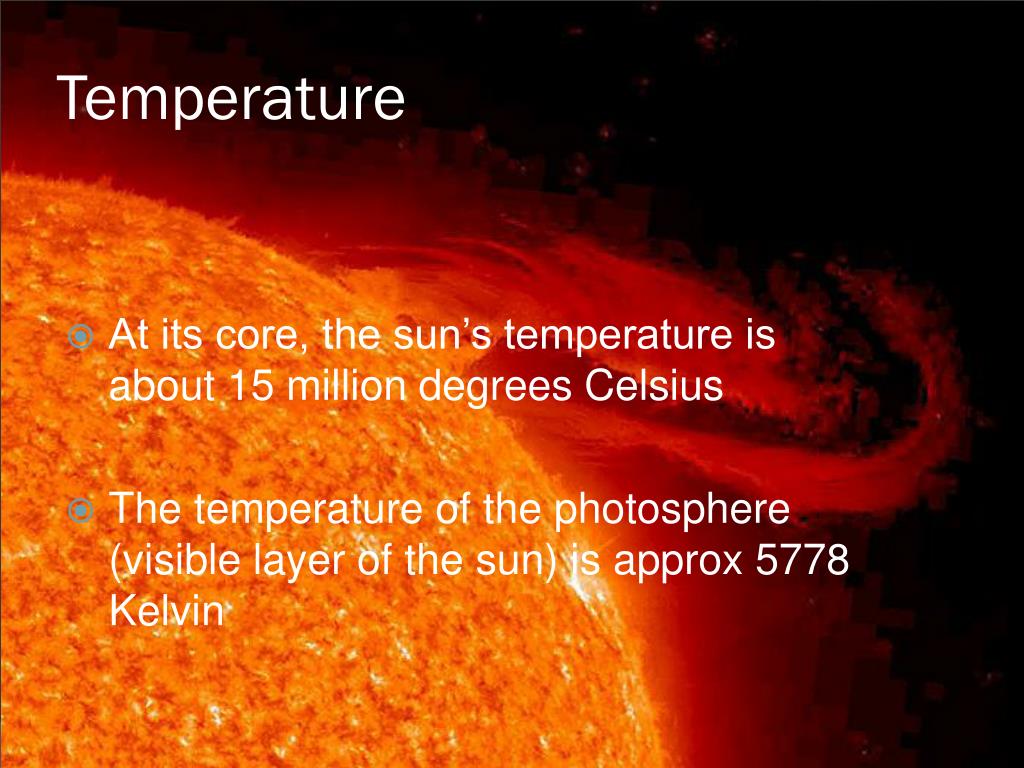 Temperature

At its core, the sun’s temperature is about 15 million degrees Celsius

The temperature of the photosphere (visible layer of the sun) is approx 5778 Kelvin